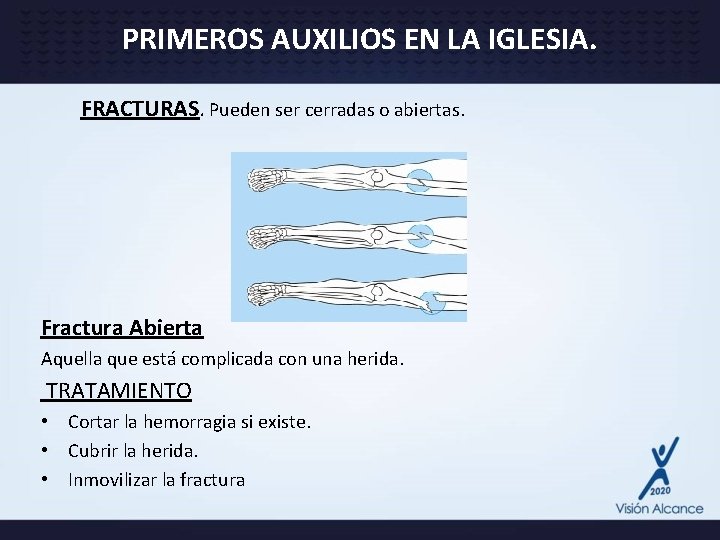 PRIMEROS AUXILIOS EN LA IGLESIA.

FRACTURAS. Pueden ser cerradas o abiertas.

Fractura Abierta

Aquella que está complicada con una herida.

TRATAMIENTO

• Cortar la hemorragia si existe.
• Cubrir la herida.
• Inmovilizar la fractura

2020
Visión Alcance